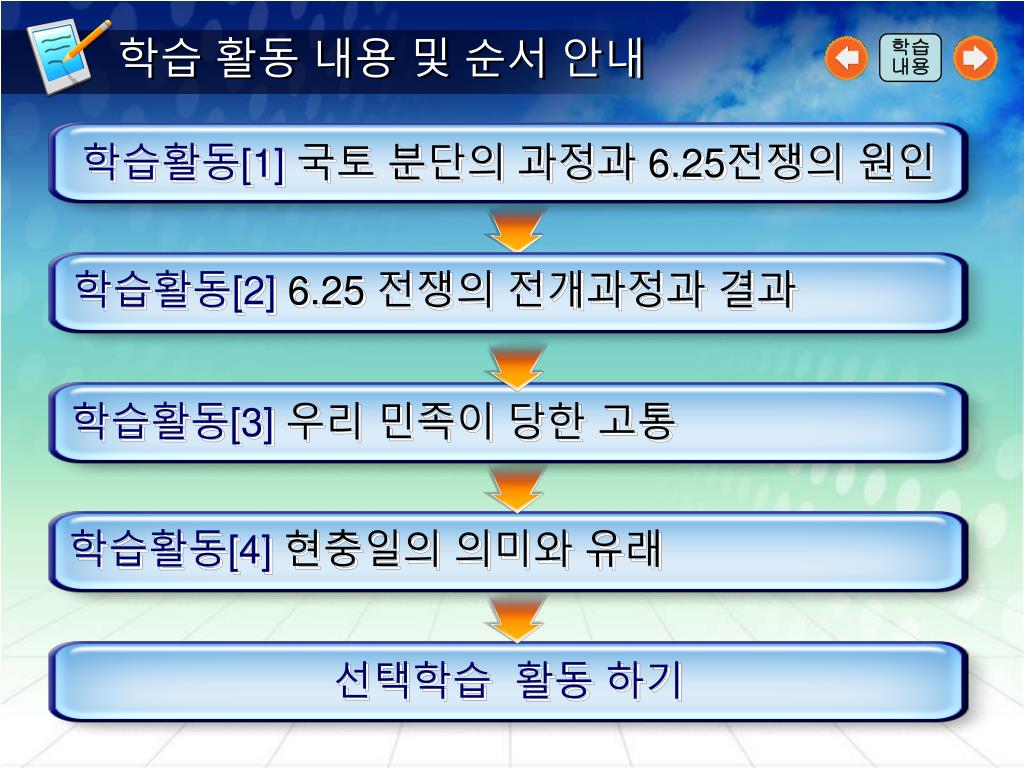 학습 활동 내용 및 순서 안내

학습 내용

학습활동[1] 국토 분단의 과정과 6.25전쟁의 원인

학습활동[2] 6.25 전쟁의 전개과정과 결과

학습활동[3] 우리 민족이 당한 고통

학습활동[4] 현충일의 의미와 유래

선택학습 활동 하기